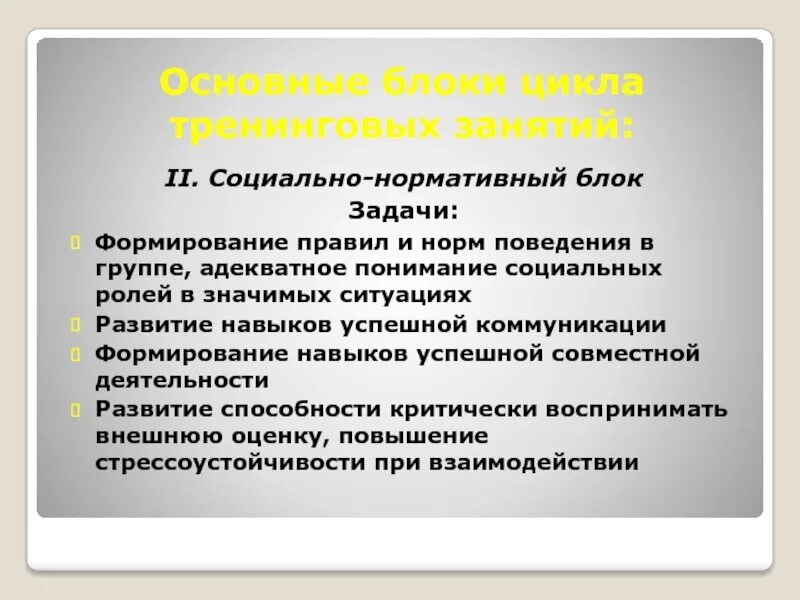 Основные блоки цикла тренинговых занятий:

II. Социально-нормативный блок

Задачи:

Формирование правил и норм поведения в группе, адекватное понимание социальных ролей в значимых ситуациях

Развитие навыков успешной коммуникации

Формирование навыков успешной совместной деятельности

Развитие способности критически воспринимать внешнюю оценку, повышение стрессоустойчивости при взаимодействии